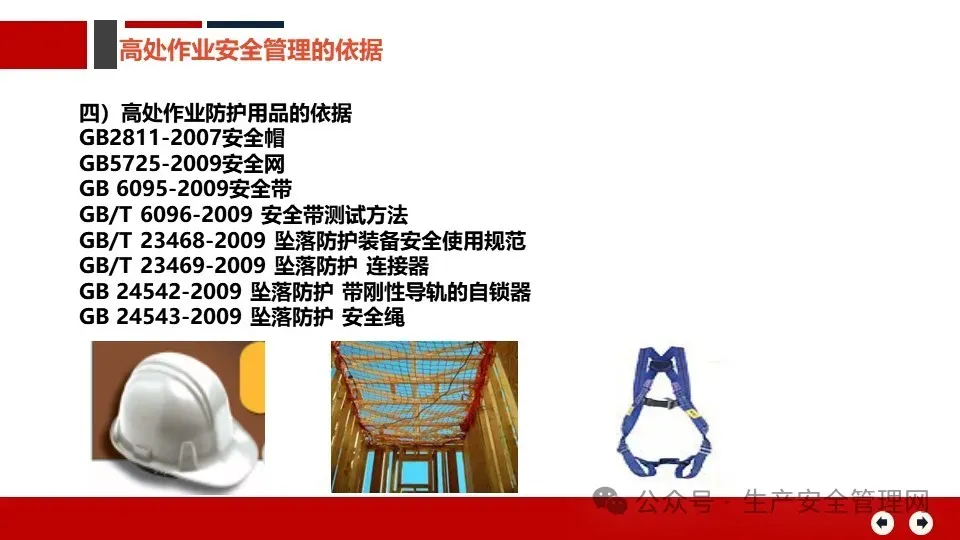 高处作业安全管理的依据

四）高处作业防护用品的依据
GB2811-2007安全帽
GB5725-2009安全网
GB 6095-2009安全带
GB/T 6096-2009 安全带测试方法
GB/T 23468-2009 坠落防护装备安全使用规范
GB/T 23469-2009 坠落防护 连接器
GB 24542-2009 坠落防护 带刚性导轨的自锁器
GB 24543-2009 坠落防护 安全绳

公众号 · 生产安全管理网